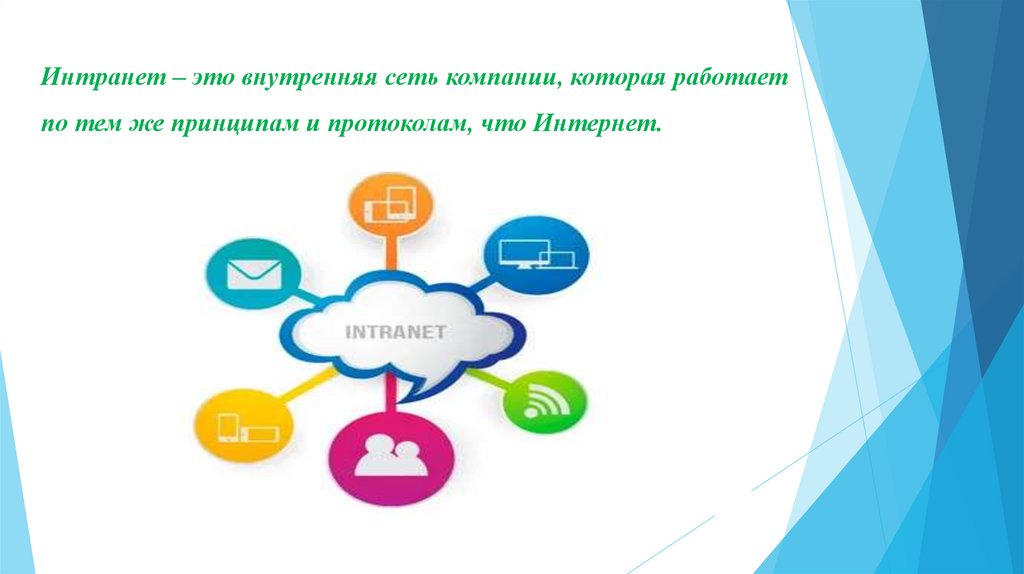 Интранет – это внутренняя сеть компании, которая работает по тем же принципам и протоколам, что Интернет.

INTRANET